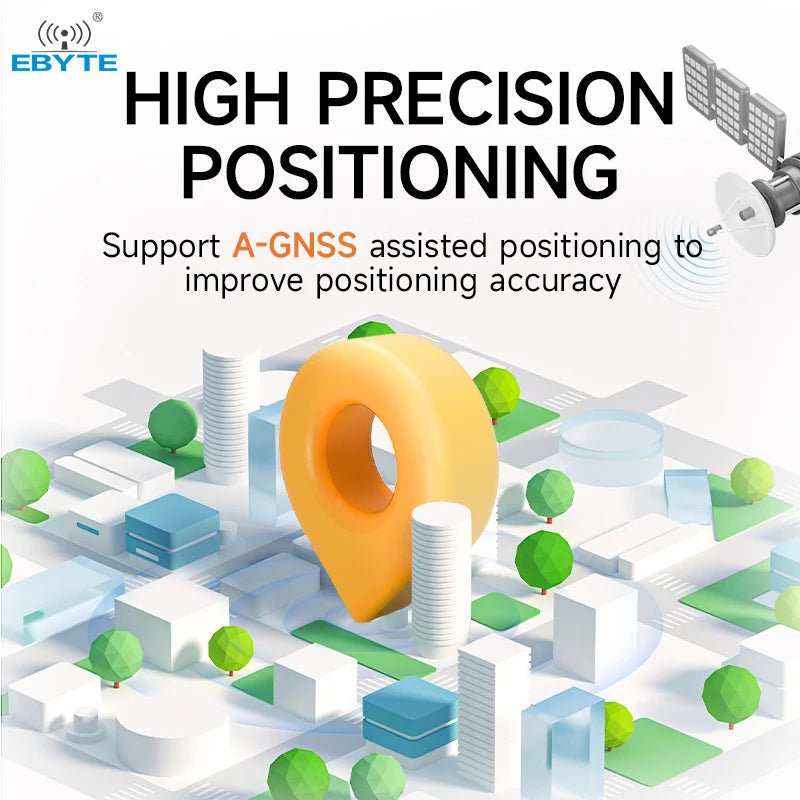 ®
EBYTE

HIGH PRECISION POSITIONING

Support A-GNSS assisted positioning to improve positioning accuracy